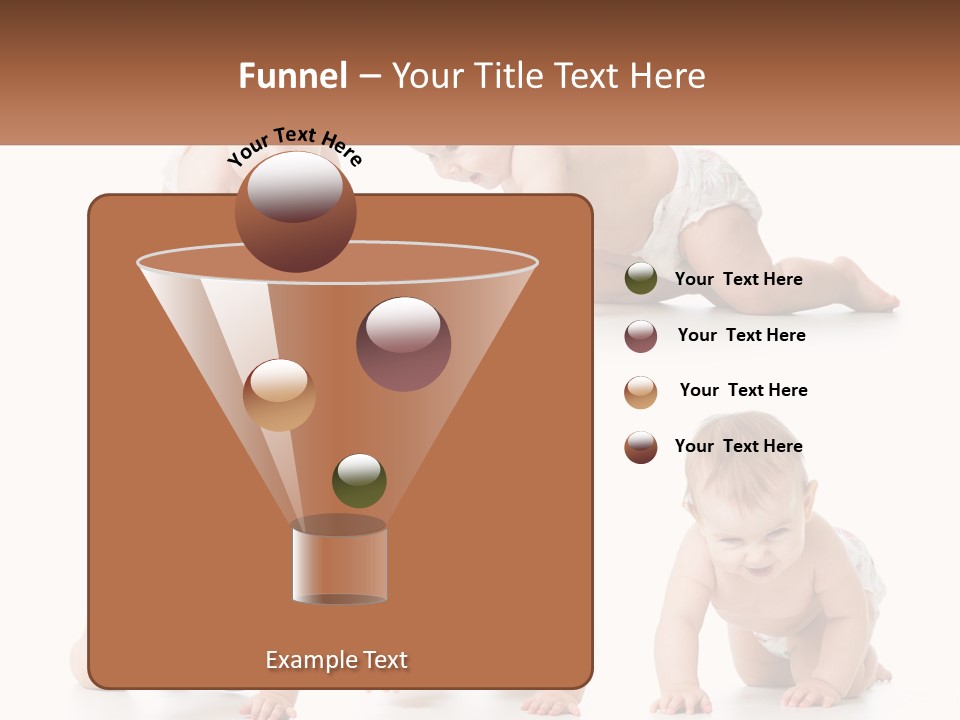 Funnel – Your Title Text Here

Your Text Here

Your Text Here

Your Text Here

Your Text Here

Your Text Here

Example Text